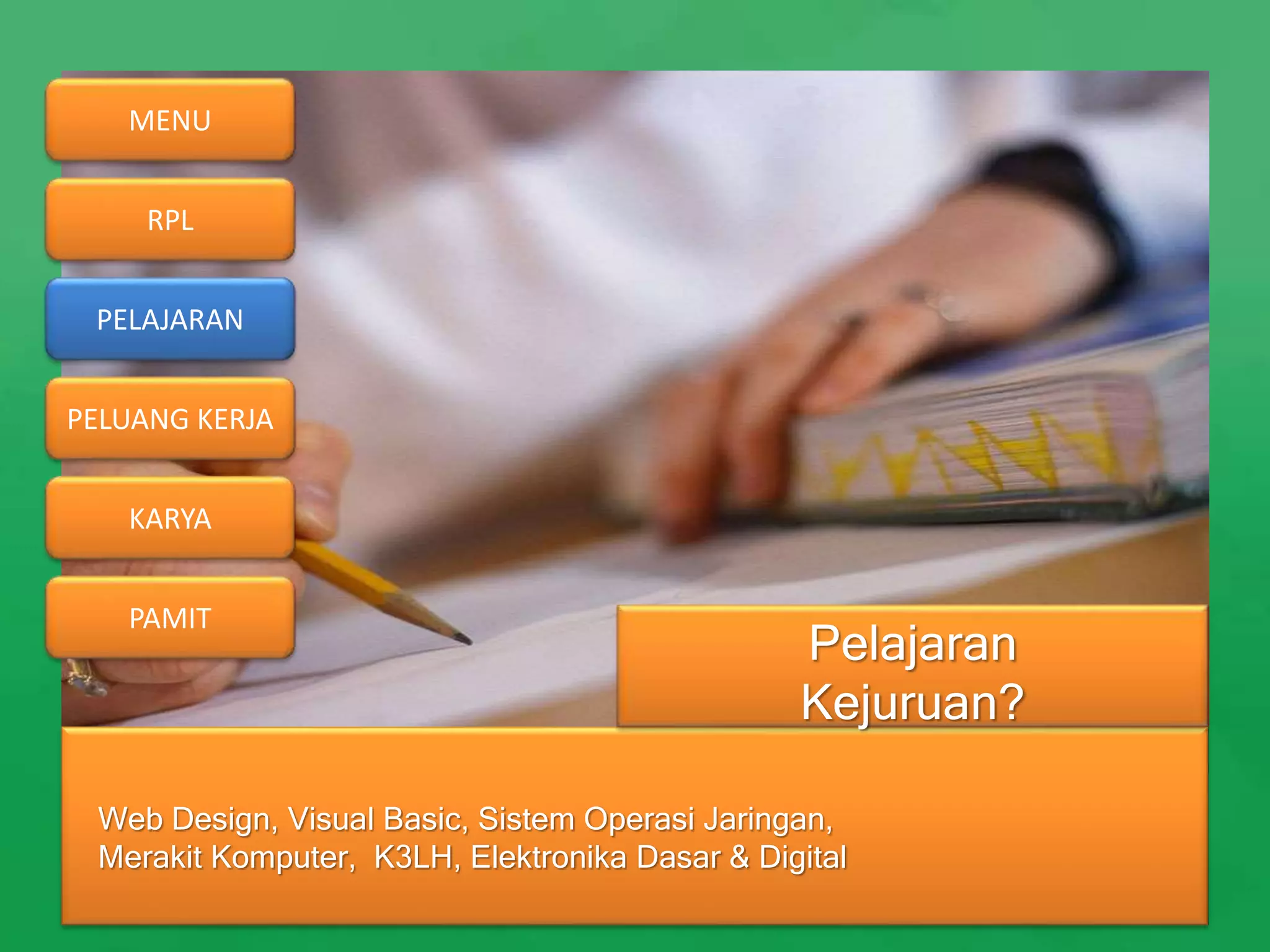 MENU

RPL

PELAJARAN

PELUANG KERJA

KARYA

PAMIT

Pelajaran Kejuruan?

Web Design, Visual Basic, Sistem Operasi Jaringan, Merakit Komputer, K3LH, Elektronika Dasar & Digital